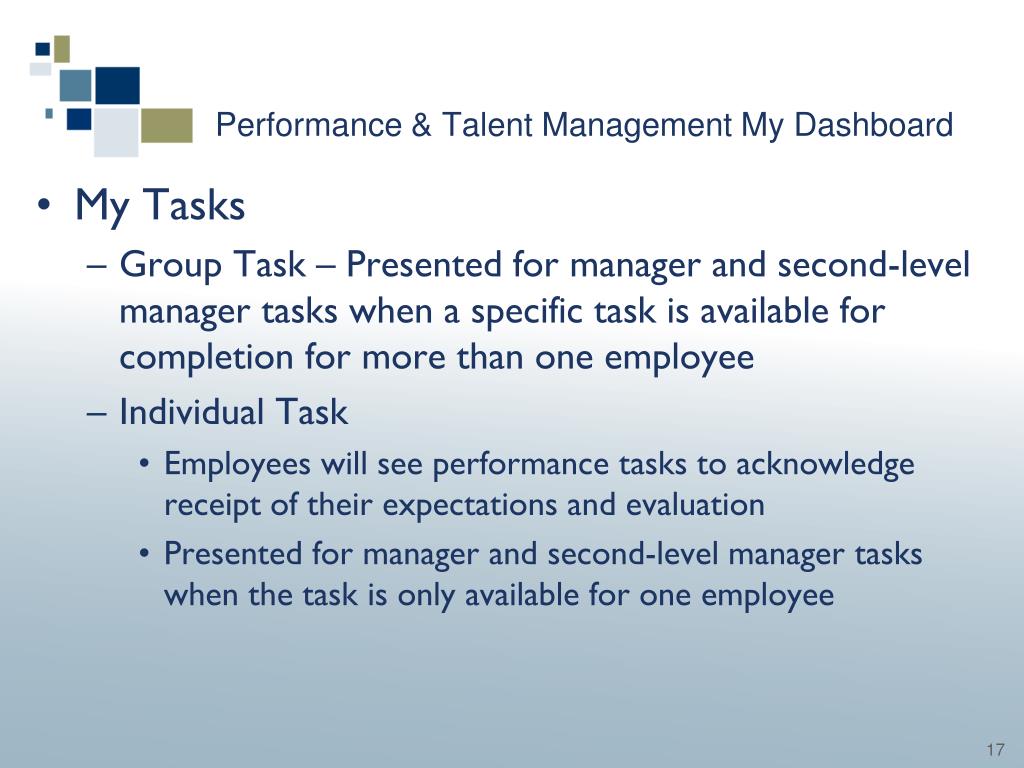 Performance & Talent Management My Dashboard

• My Tasks
– Group Task – Presented for manager and second-level manager tasks when a specific task is available for completion for more than one employee
– Individual Task
• Employees will see performance tasks to acknowledge receipt of their expectations and evaluation
• Presented for manager and second-level manager tasks when the task is only available for one employee

17